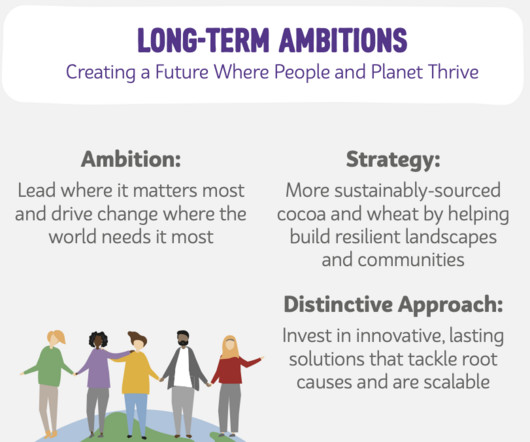 LONG-TERM AMBITIONS
Creating a Future Where People and Planet Thrive

Ambition:
Lead where it matters most and drive change where the world needs it most

Strategy:
More sustainably-sourced cocoa and wheat by helping build resilient landscapes and communities

Distinctive Approach:
Invest in innovative, lasting solutions that tackle root causes and are scalable